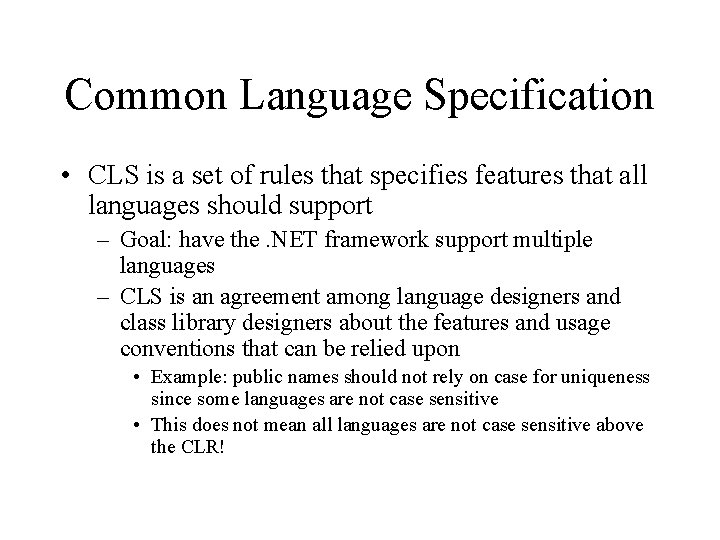 Common Language Specification

• CLS is a set of rules that specifies features that all languages should support

– Goal: have the .NET framework support multiple languages

– CLS is an agreement among language designers and class library designers about the features and usage conventions that can be relied upon

• Example: public names should not rely on case for uniqueness since some languages are not case sensitive

• This does not mean all languages are not case sensitive above the CLR!